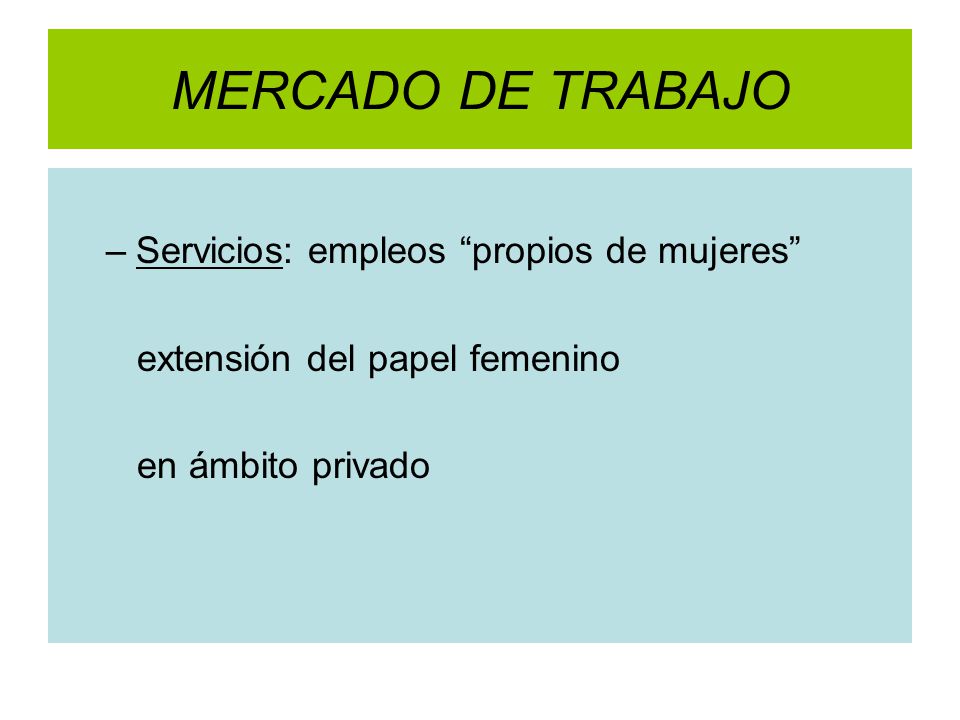 MERCADO DE TRABAJO

– Servicios: empleos “propios de mujeres”

extensión del papel femenino

en ámbito privado